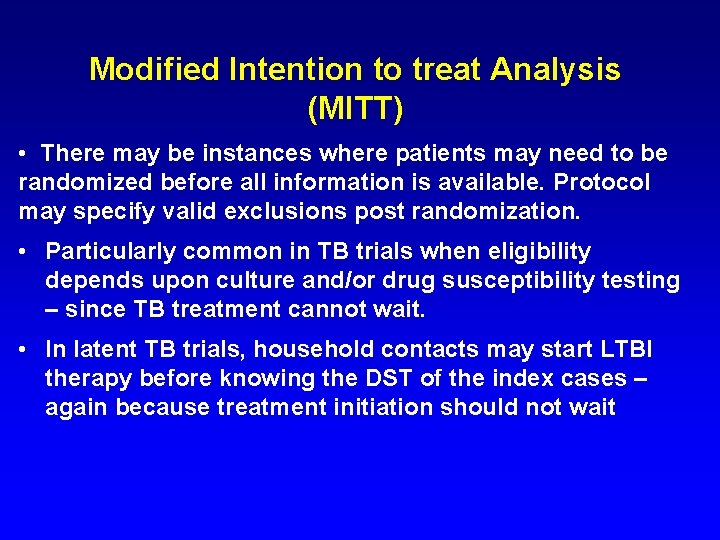 Modified Intention to treat Analysis (MITT)

• There may be instances where patients may need to be randomized before all information is available. Protocol may specify valid exclusions post randomization.

• Particularly common in TB trials when eligibility depends upon culture and/or drug susceptibility testing – since TB treatment cannot wait.

• In latent TB trials, household contacts may start LTBI therapy before knowing the DST of the index cases – again because treatment initiation should not wait